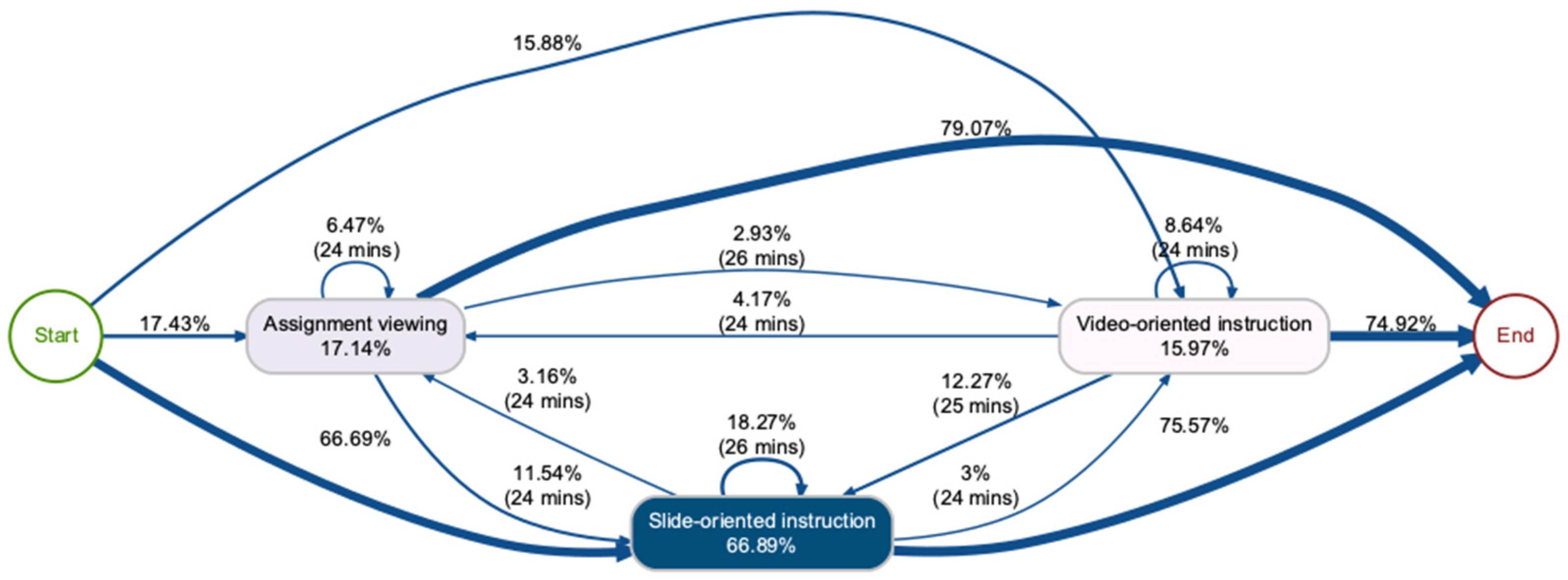 15.88%

79.07%

6.47%
(24 mins)

2.93%
(26 mins)

8.64%
(24 mins)

Start

17.43%

Assignment viewing
17.14%

4.17%
(24 mins)

Video-oriented instruction
15.97%

74.92%

End

3.16%
(24 mins)

12.27%
(25 mins)

66.69%

18.27%
(26 mins)

75.57%

11.54%
(24 mins)

3%
(24 mins)

Slide-oriented instruction
66.89%